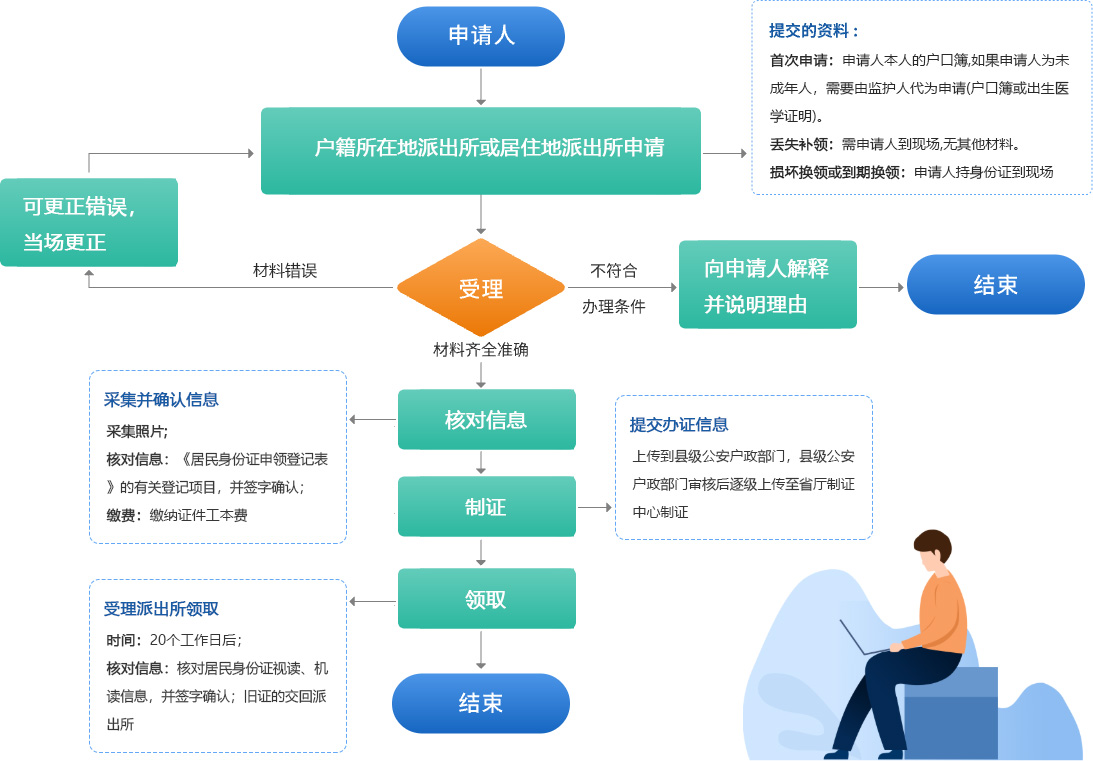 申请人

提交的资料：
首次申请：申请人本人的户口簿,如果申请人为未成年人，需要由监护人代为申请(户口簿或出生医学证明)。
丢失补领：需申请人到现场,无其他材料。
损坏换领或到期换领：申请人持身份证到现场

户籍所在地派出所或居住地派出所申请

可更正错误，当场更正

材料错误

受理

不符合办理条件

向申请人解释并说明理由

结束

材料齐全准确

采集并确认信息
采集照片;
核对信息：《居民身份证申领登记表》的有关登记项目，并签字确认；
缴费：缴纳证件工本费

核对信息

提交办证信息
上传到县级公安户政部门，县级公安户政部门审核后逐级上传至省厅制证中心制证

制证

受理派出所领取
时间：20个工作日后；
核对信息：核对居民身份证视读、机读信息，并签字确认；旧证的交回派出所

领取

结束